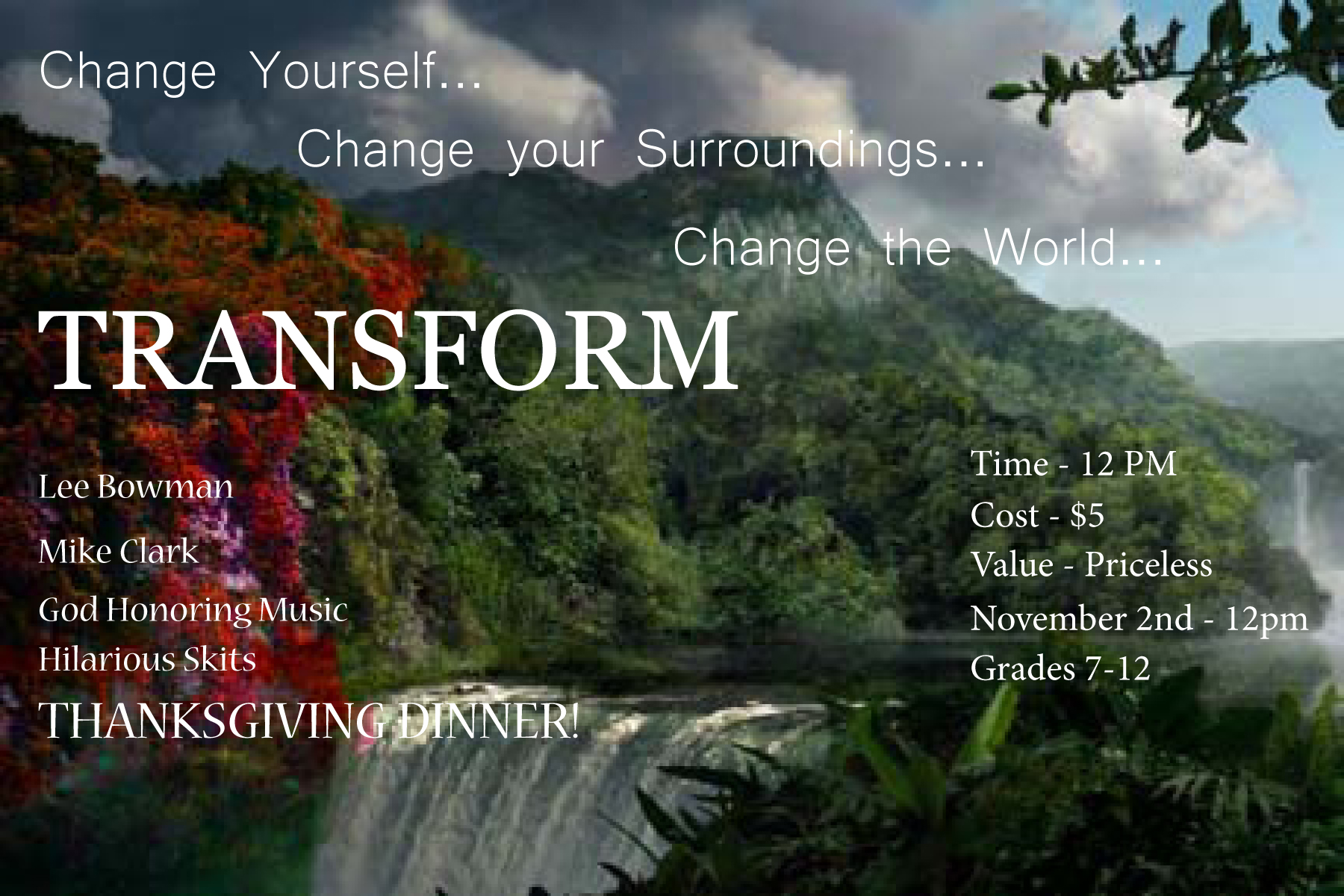 Change Yourself...

Change your Surroundings...

Change the World...

TRANSFORM

Lee Bowman

Mike Clark

God Honoring Music

Hilarious Skits

THANKSGIVING DINNER!

Time - 12 PM

Cost - $5

Value - Priceless

November 2nd - 12pm

Grades 7-12